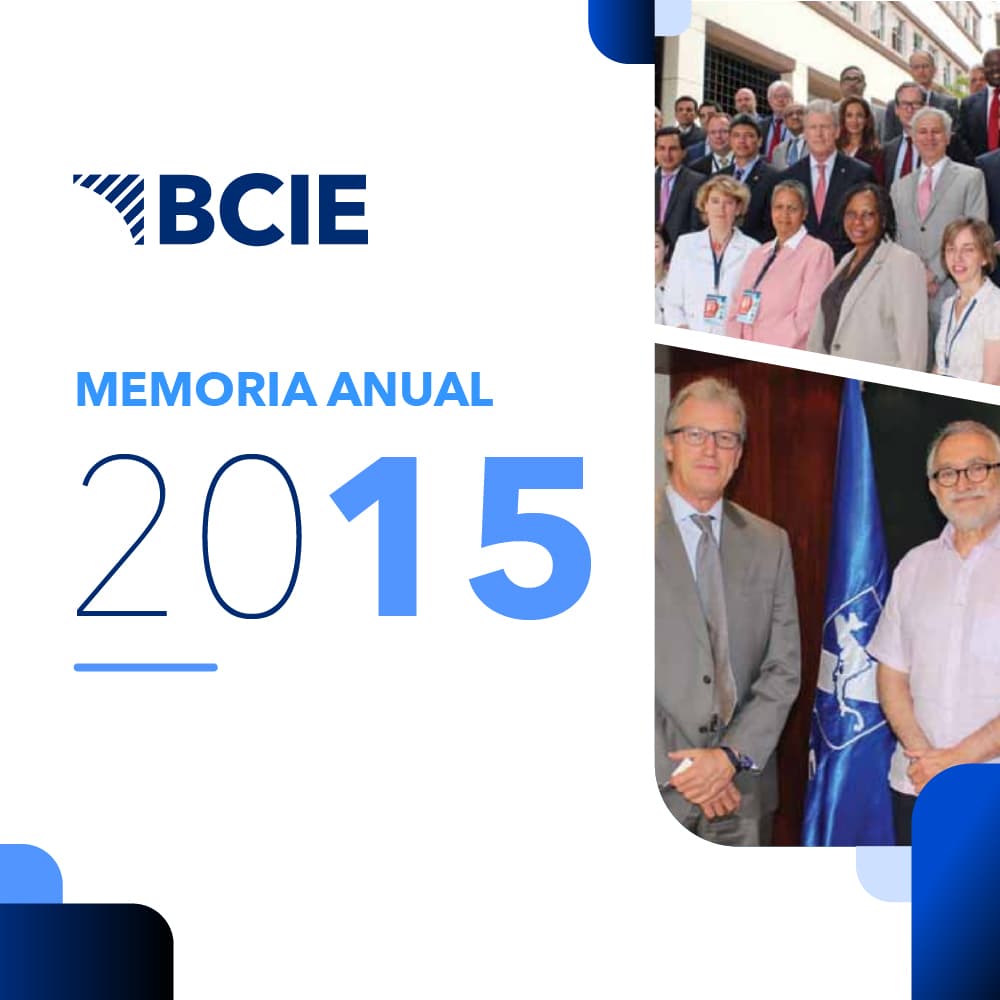 BCIE

MEMORIA ANUAL

2015